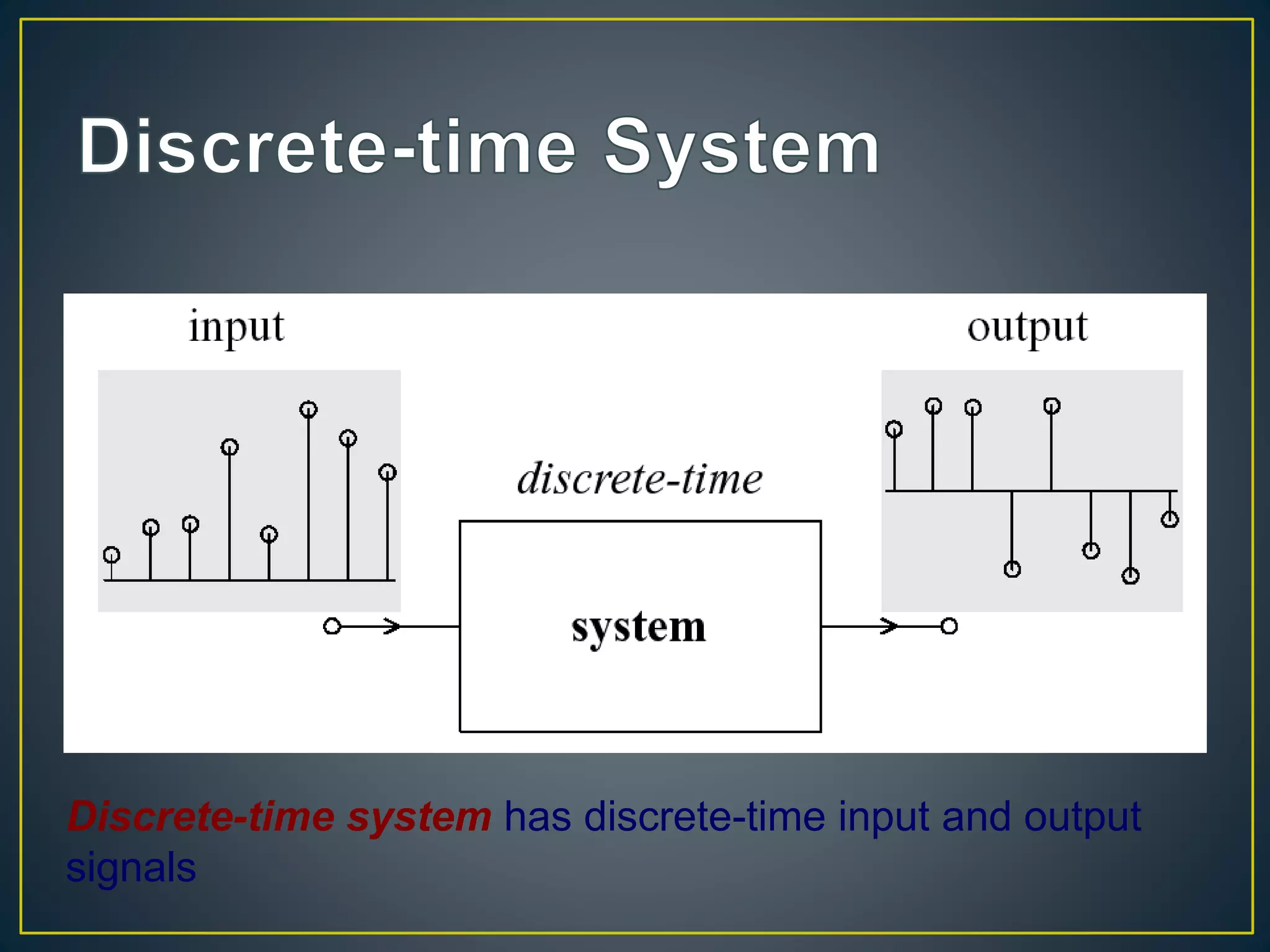 Discrete-time System

input

output

discrete-time

system

Discrete-time system has discrete-time input and output signals